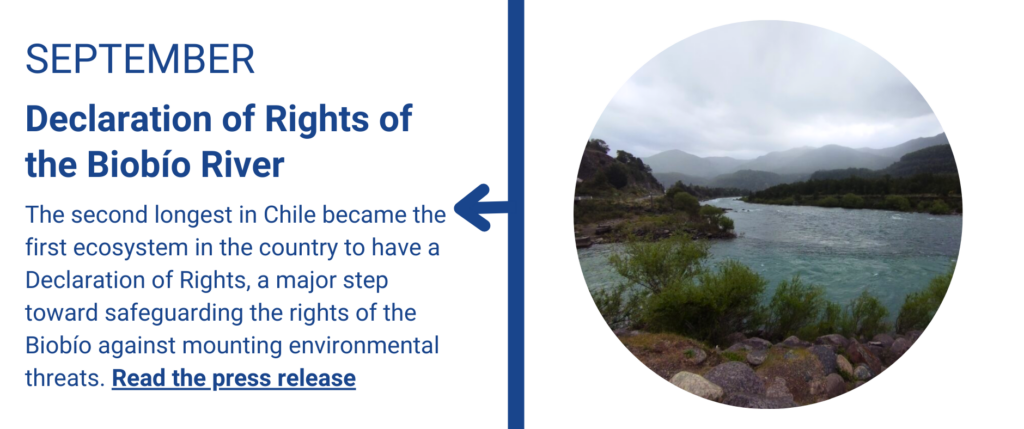 SEPTEMBER

Declaration of Rights of the Biobío River

The second longest in Chile became the first ecosystem in the country to have a Declaration of Rights, a major step toward safeguarding the rights of the Biobío against mounting environmental threats. Read the press release